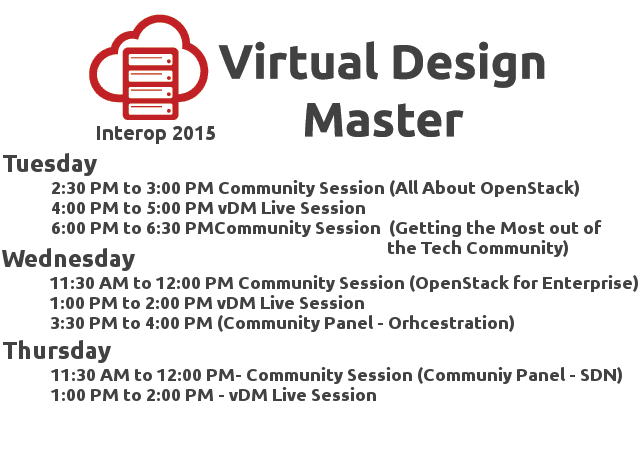 Virtual Design Master

Interop 2015

Tuesday

2:30 PM to 3:00 PM Community Session (All About OpenStack)
4:00 PM to 5:00 PM vDM Live Session
6:00 PM to 6:30 PMCommunity Session (Getting the Most out of the Tech Community)

Wednesday

11:30 AM to 12:00 PM Community Session (OpenStack for Enterprise)
1:00 PM to 2:00 PM vDM Live Session
3:30 PM to 4:00 PM (Community Panel - Orhcestration)

Thursday

11:30 AM to 12:00 PM- Community Session (Communiy Panel - SDN)
1:00 PM to 2:00 PM - vDM Live Session